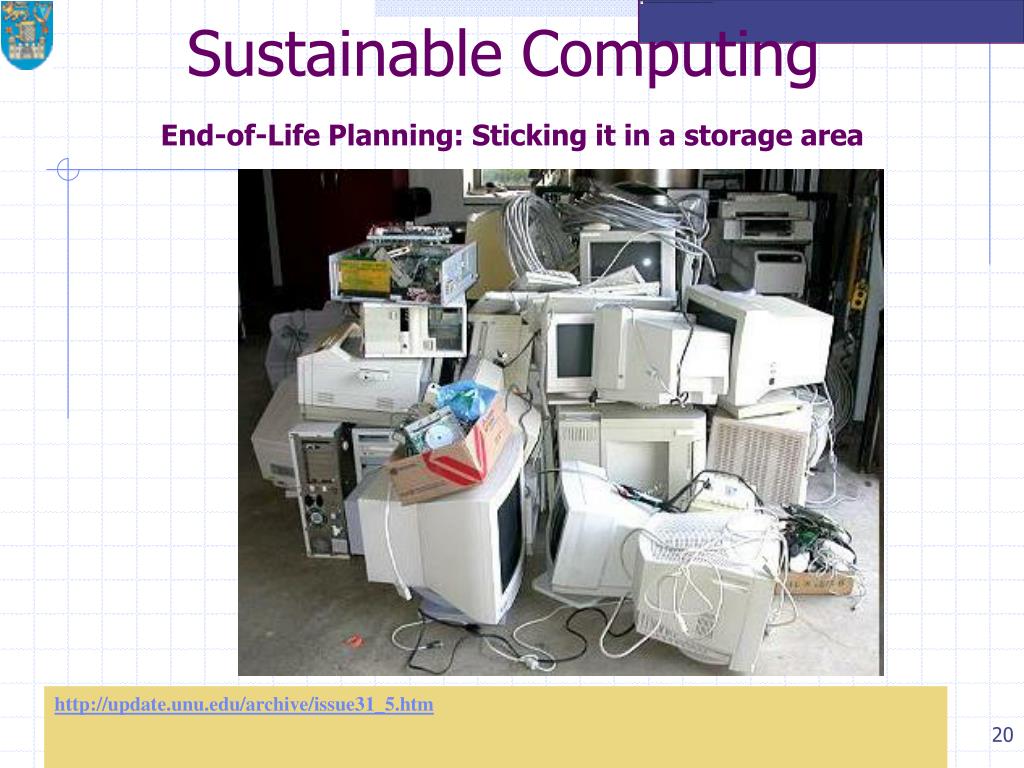 Sustainable Computing

End-of-Life Planning: Sticking it in a storage area

http://update.unu.edu/archive/issue31_5.htm

20